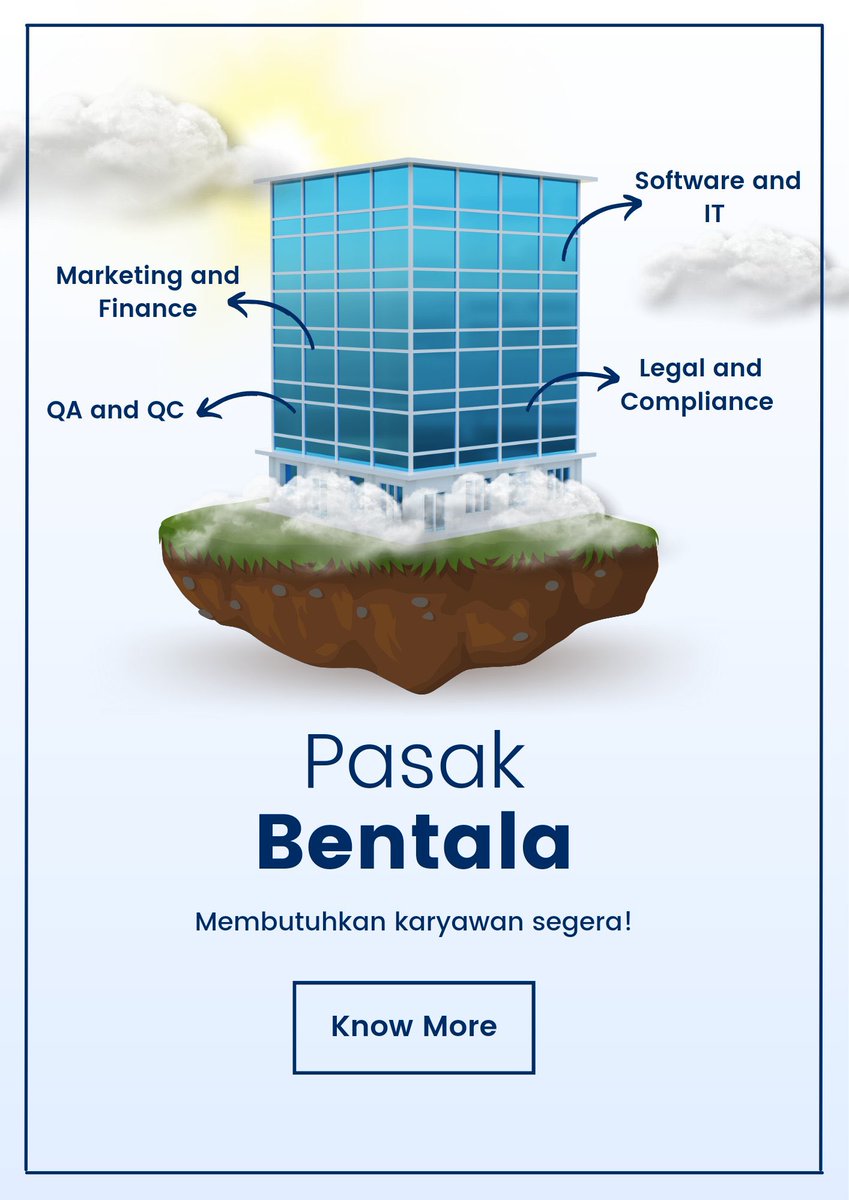 Software and IT

Marketing and Finance

Legal and Compliance

QA and QC

Pasak
Bentala

Membutuhkan karyawan segera!

Know More